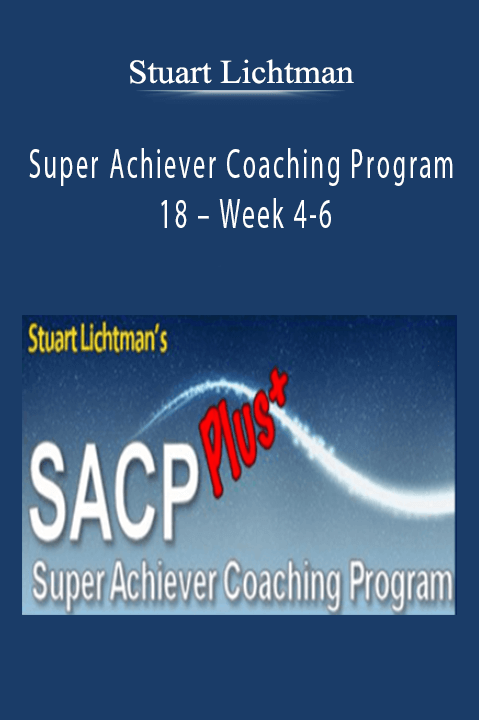 Stuart Lichtman

Super Achiever Coaching Program 18 – Week 4-6

Stuart Lichtman's

SACP Plus+

Super Achiever Coaching Program